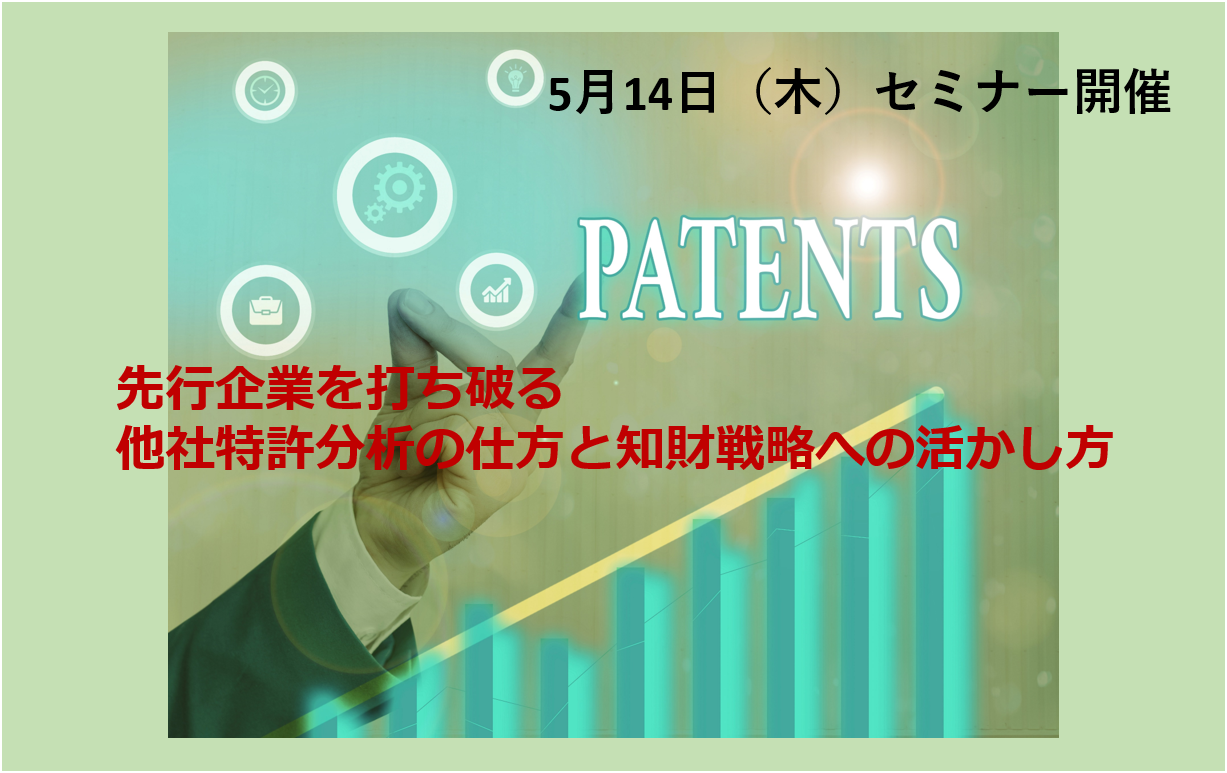 5月14日（木）セミナー開催

PATENTS

先行企業を打ち破る
他社特許分析の仕方と知財戦略への活かし方